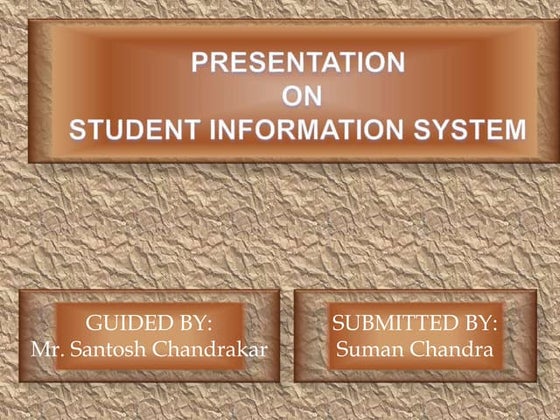 PRESENTATION
ON
STUDENT INFORMATION SYSTEM

GUIDED BY:
Mr. Santosh Chandrakar

SUBMITTED BY:
Suman Chandra